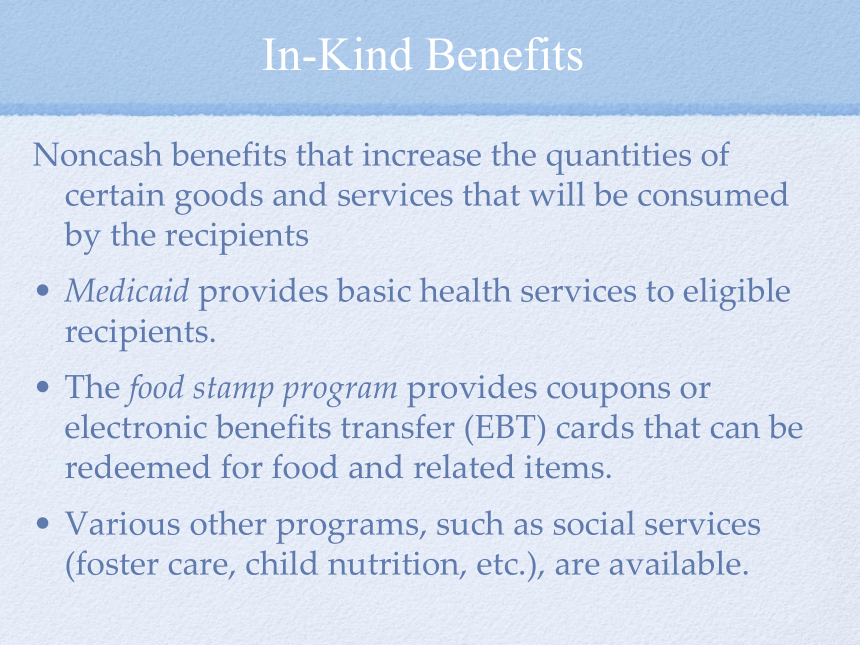 In-Kind Benefits

Noncash benefits that increase the quantities of certain goods and services that will be consumed by the recipients

• Medicaid provides basic health services to eligible recipients.

• The food stamp program provides coupons or electronic benefits transfer (EBT) cards that can be redeemed for food and related items.

• Various other programs, such as social services (foster care, child nutrition, etc.), are available.